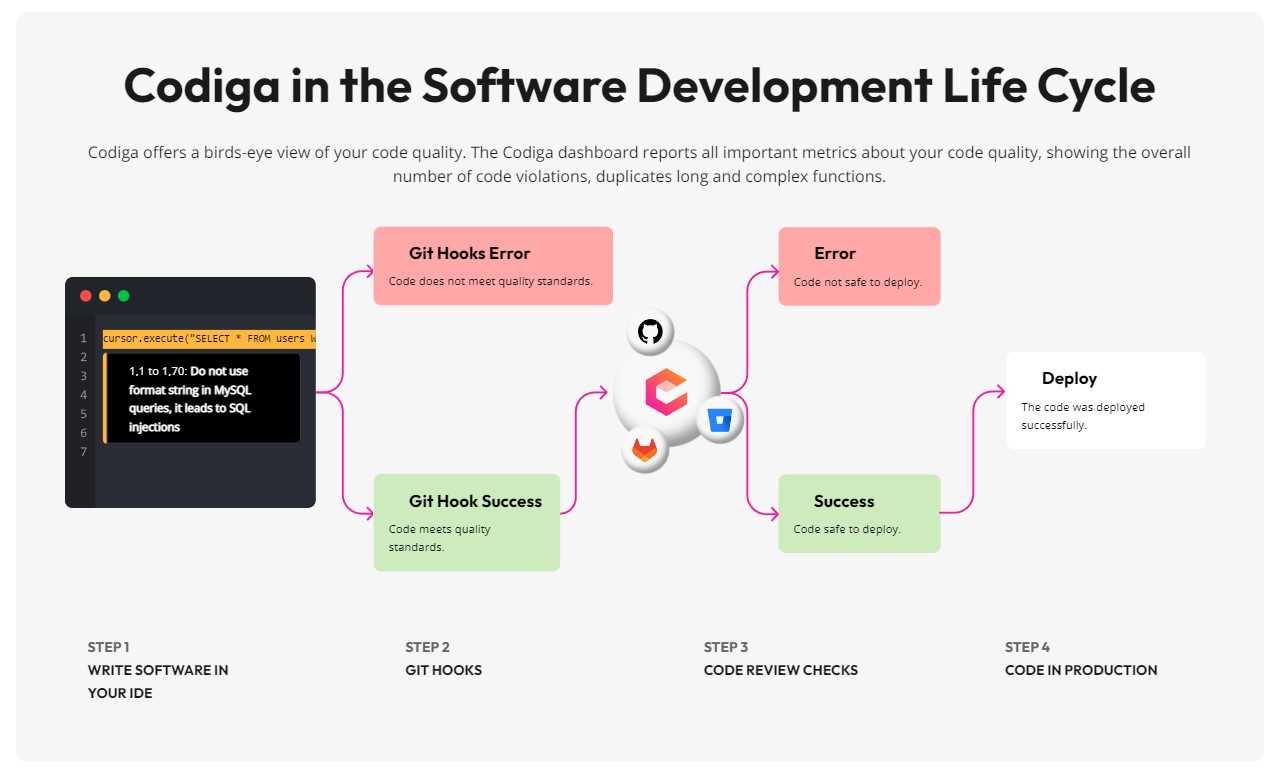 Codiga in the Software Development Life Cycle

Codiga offers a birds-eye view of your code quality. The Codiga dashboard reports all important metrics about your code quality, showing the overall number of code violations, duplicates long and complex functions.

1
2
3
4
5
6
7
cursor.execute("SELECT * FROM users W

1,1 to 1,70: Do not use format string in MySQL queries, it leads to SQL injections

Git Hooks Error
Code does not meet quality standards.

Git Hook Success
Code meets quality standards.

Error
Code not safe to deploy.

Success
Code safe to deploy.

Deploy
The code was deployed successfully.

STEP 1
WRITE SOFTWARE IN YOUR IDE

STEP 2
GIT HOOKS

STEP 3
CODE REVIEW CHECKS

STEP 4
CODE IN PRODUCTION